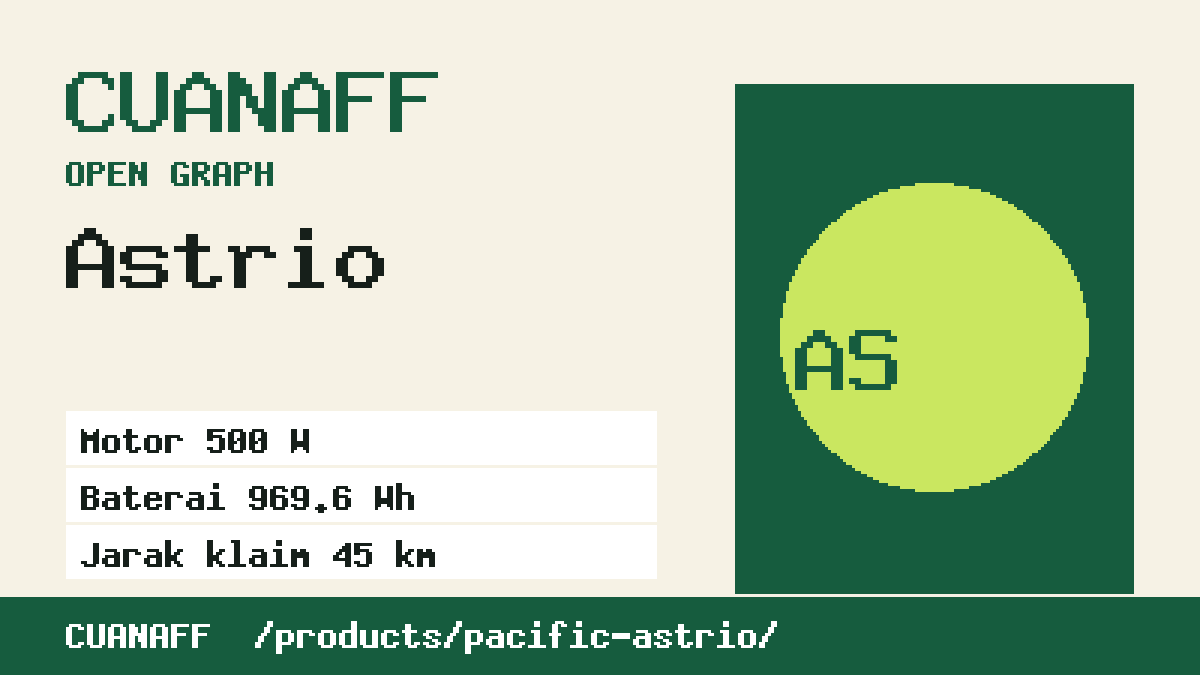 CUANAFF
OPEN GRAPH
Astrio

Motor 500 W
Baterai 969.6 Wh
Jarak klaim 45 km

AS

CUANAFF /products/pacific-astrio/